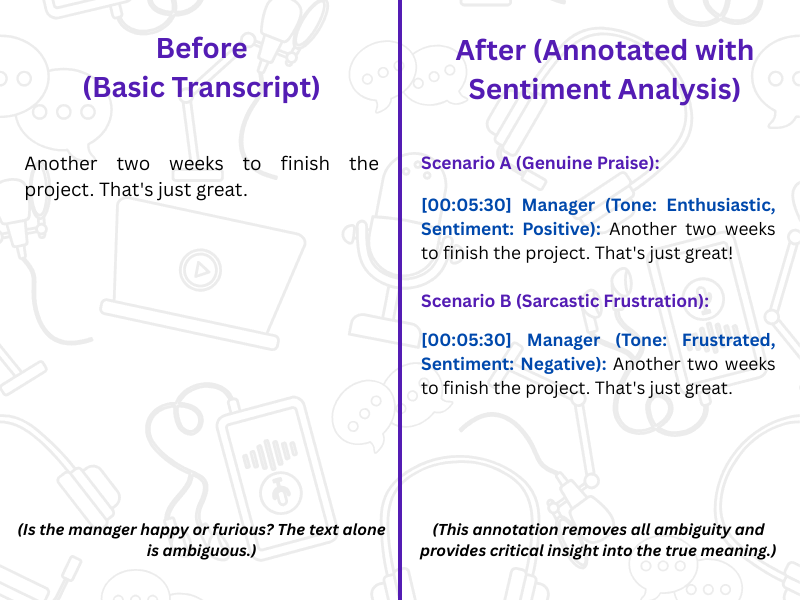 Before
(Basic Transcript)

Another two weeks to finish the project. That's just great.

(Is the manager happy or furious? The text alone is ambiguous.)

After (Annotated with Sentiment Analysis)

Scenario A (Genuine Praise):

[00:05:30] Manager (Tone: Enthusiastic, Sentiment: Positive): Another two weeks to finish the project. That's just great!

Scenario B (Sarcastic Frustration):

[00:05:30] Manager (Tone: Frustrated, Sentiment: Negative): Another two weeks to finish the project. That's just great.

(This annotation removes all ambiguity and provides critical insight into the true meaning.)